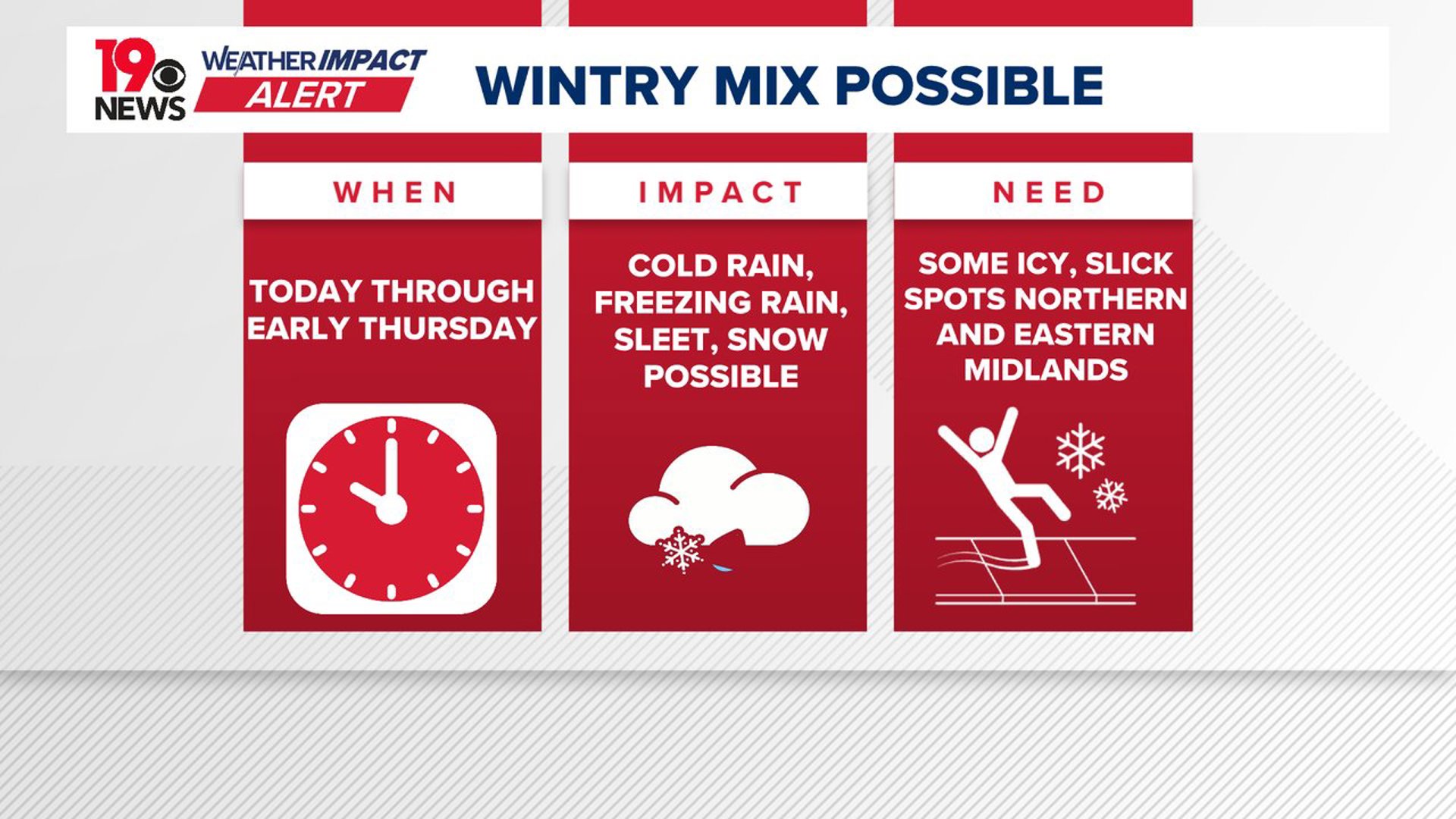 19 NEWS

WEATHER IMPACT ALERT

WINTRY MIX POSSIBLE

WHEN

TODAY THROUGH EARLY THURSDAY

IMPACT

COLD RAIN, FREEZING RAIN, SLEET, SNOW POSSIBLE

NEED

SOME ICY, SLICK SPOTS NORTHERN AND EASTERN MIDLANDS